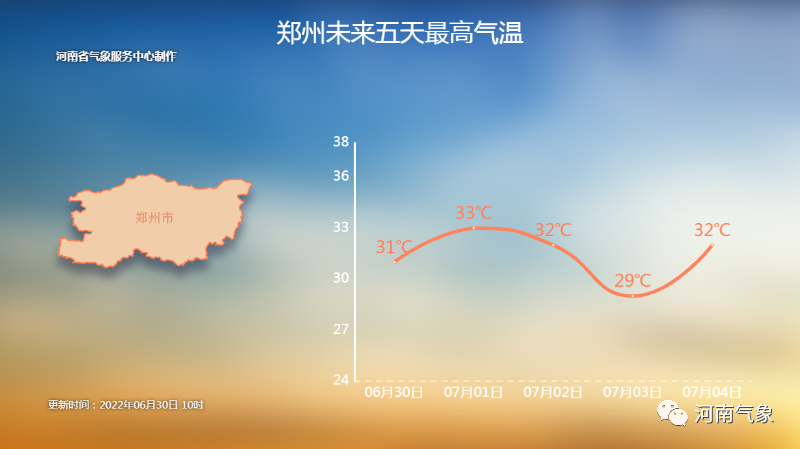 郑州未来五天最高气温

河南省气象服务中心制作

郑州市

38
36
33
30
27
24

31℃
33℃
32℃
29℃
32℃

06月30日
07月01日
07月02日
07月03日
07月04日

更新时间：2022年06月30日 10时

河南气象